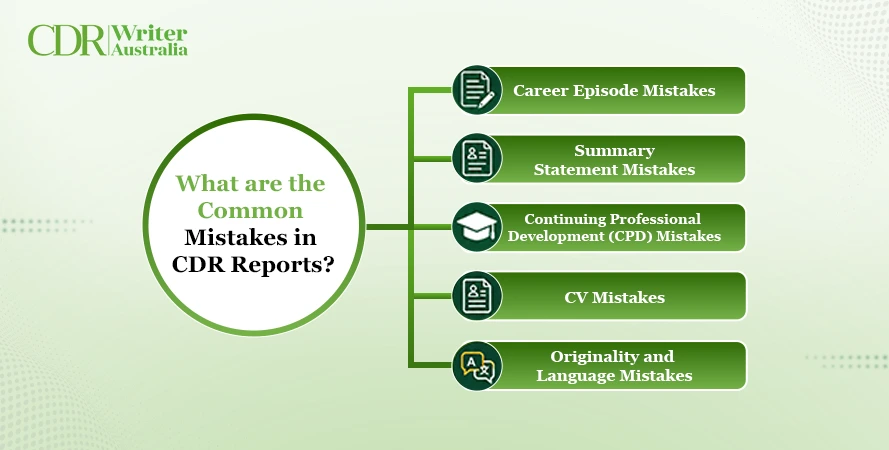 CDR Writer Australia

What are the Common Mistakes in CDR Reports?

Career Episode Mistakes

Summary Statement Mistakes

Continuing Professional Development (CPD) Mistakes

CV Mistakes

Originality and Language Mistakes